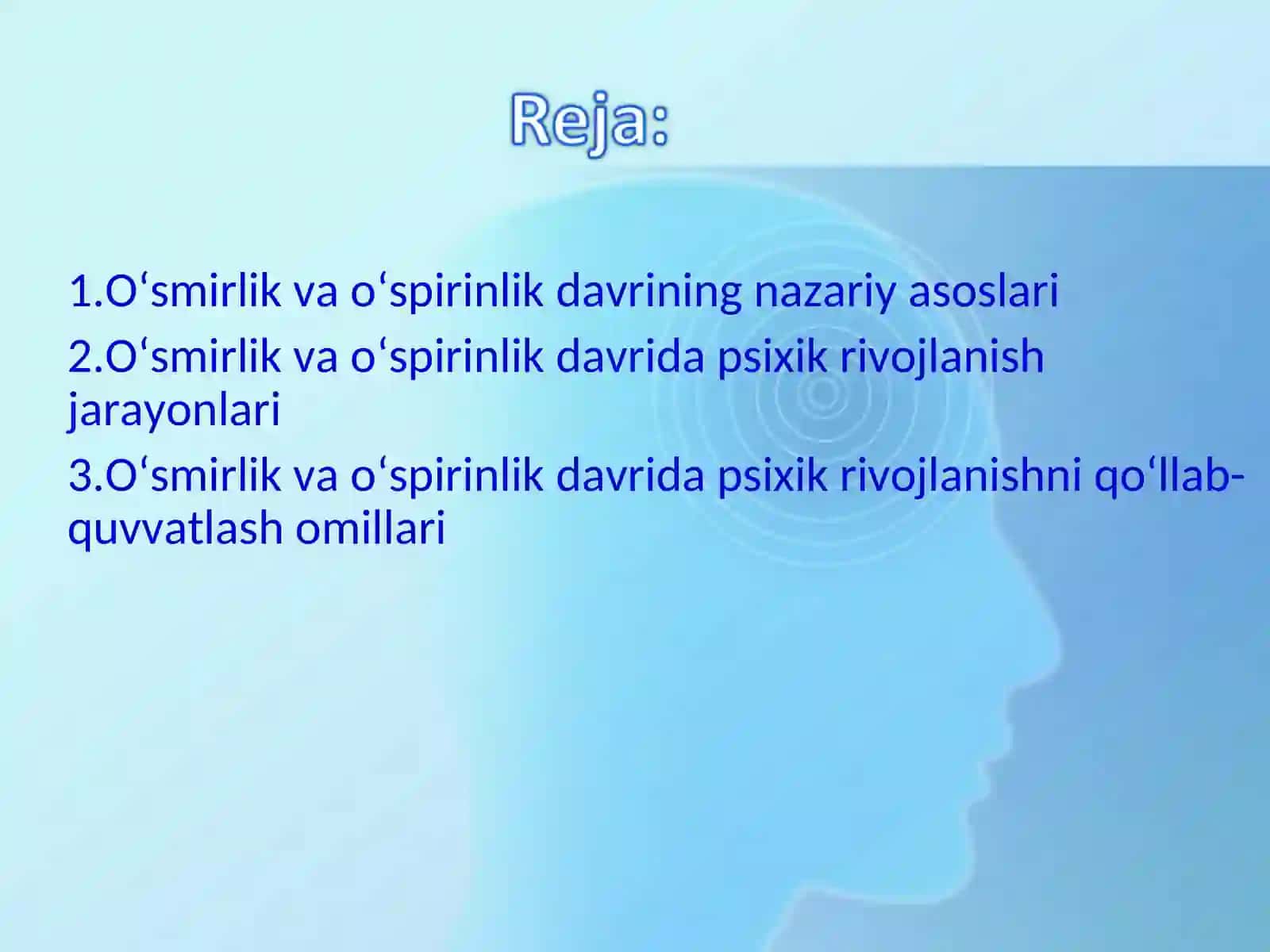 Reja:

1.O‘smirlik va o‘spirinlik davrining nazariy asoslari

2.O‘smirlik va o‘spirinlik davrida psixik rivojlanish jarayonlari

3.O‘smirlik va o‘spirinlik davrida psixik rivojlanishni qo‘llab-quvvatlash omillari